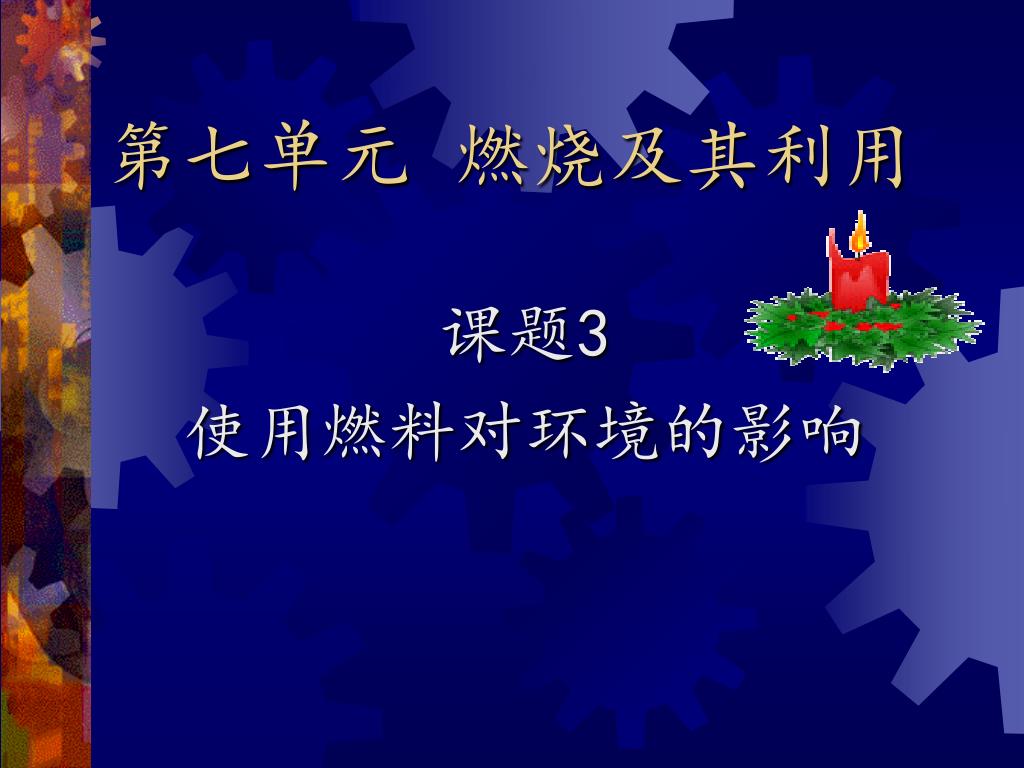 第七单元 燃烧及其利用

课题3
使用燃料对环境的影响